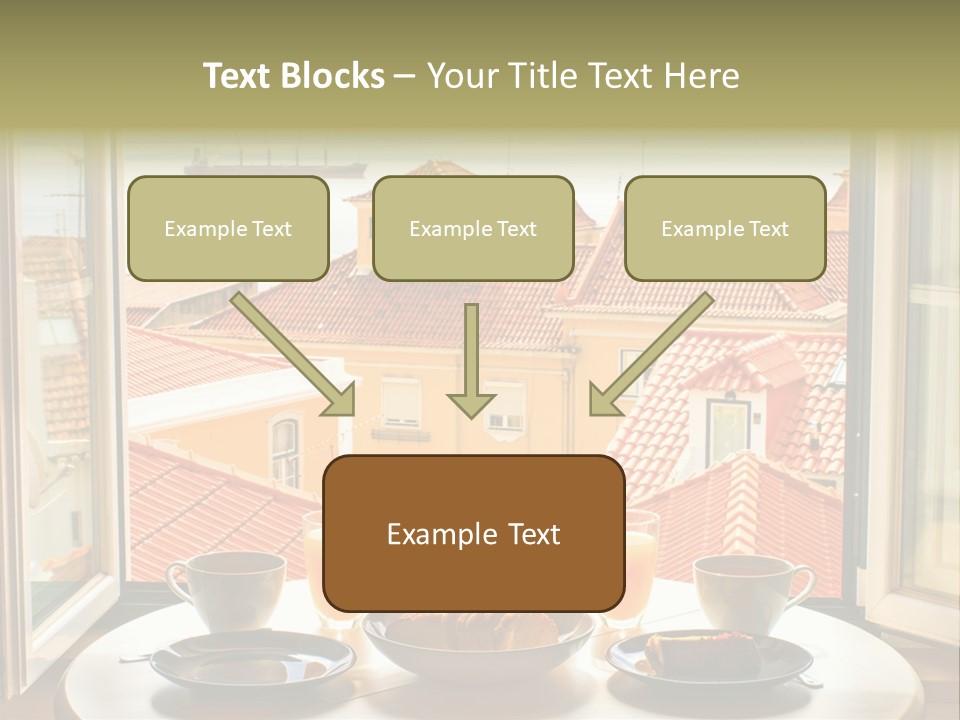 Text Blocks – Your Title Text Here

Example Text

Example Text

Example Text

Example Text